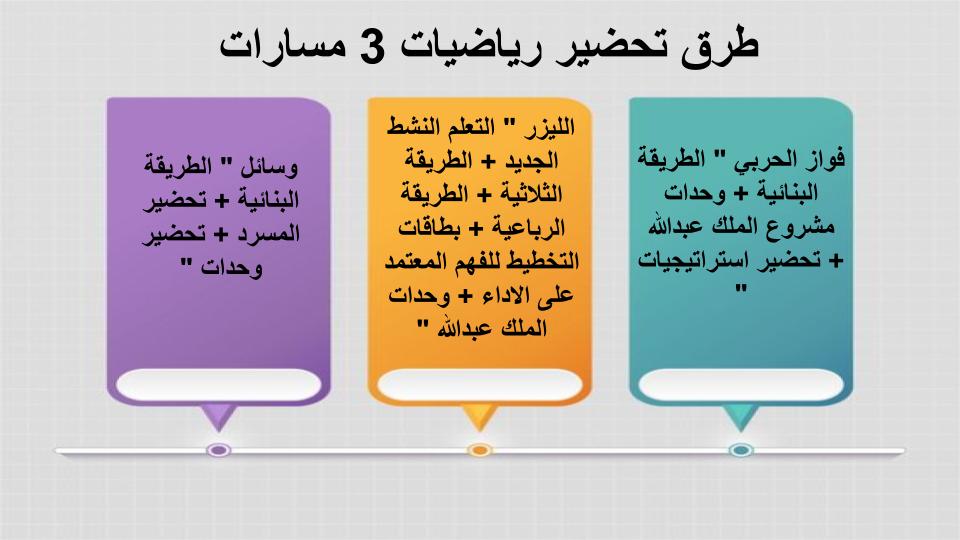 طرق تحضير رياضيات 3 مسارات

فواز الحربي " الطريقة البنائية + وحدات مشروع الملك عبدالله + تحضير استراتيجيات "

الليزر " التعلم النشط الجديد + الطريقة الثلاثية + الطريقة الرباعية + بطاقات التخطيط للفهم المعتمد على الاداء + وحدات الملك عبدالله "

وسائل " الطريقة البنائية + تحضير المسرد + تحضير وحدات "